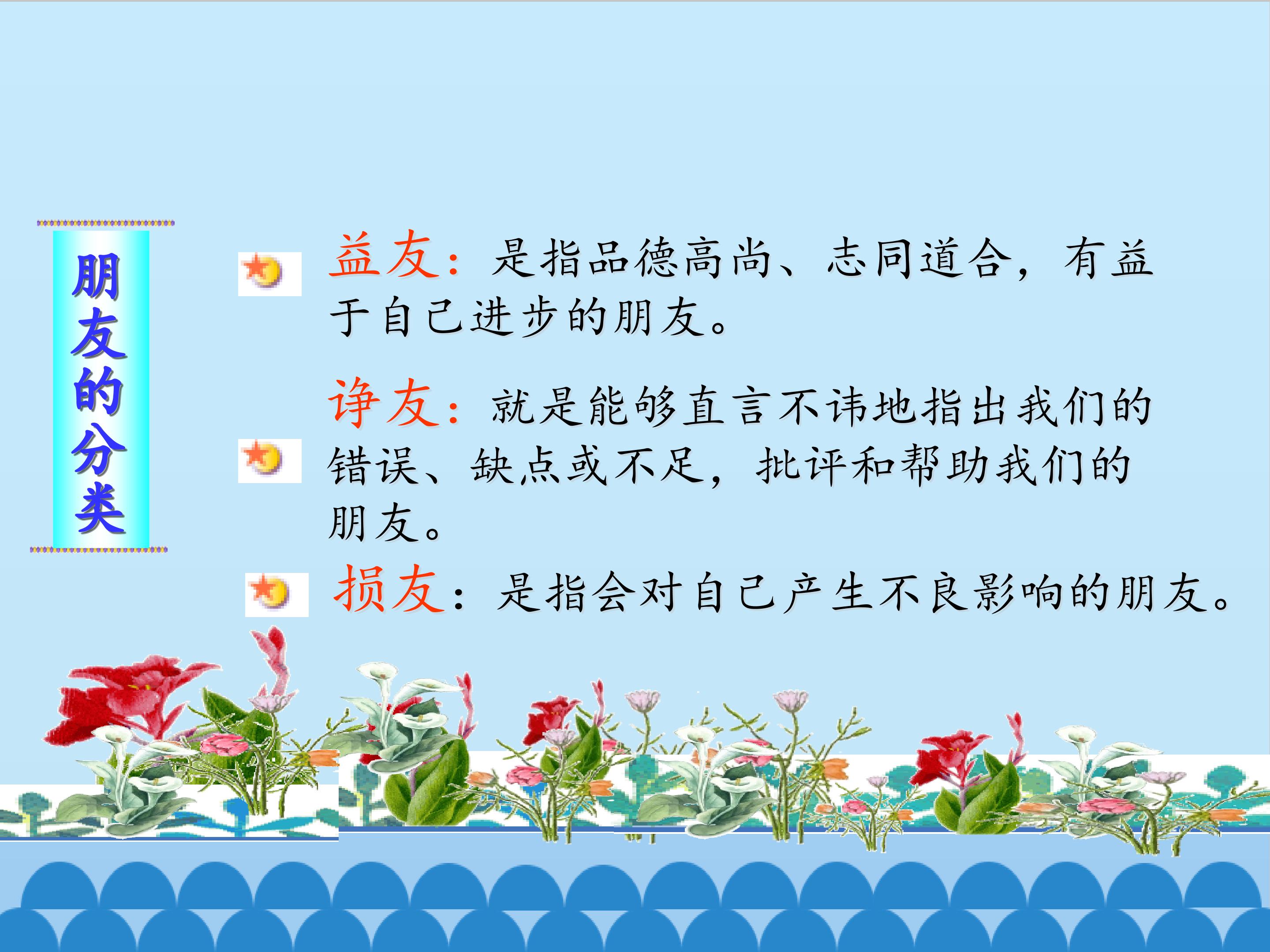 朋友的分类

益友：是指品德高尚、志同道合，有益于自己进步的朋友。

诤友：就是能够直言不讳地指出我们的错误、缺点或不足，批评和帮助我们的朋友。

损友：是指会对自己产生不良影响的朋友。